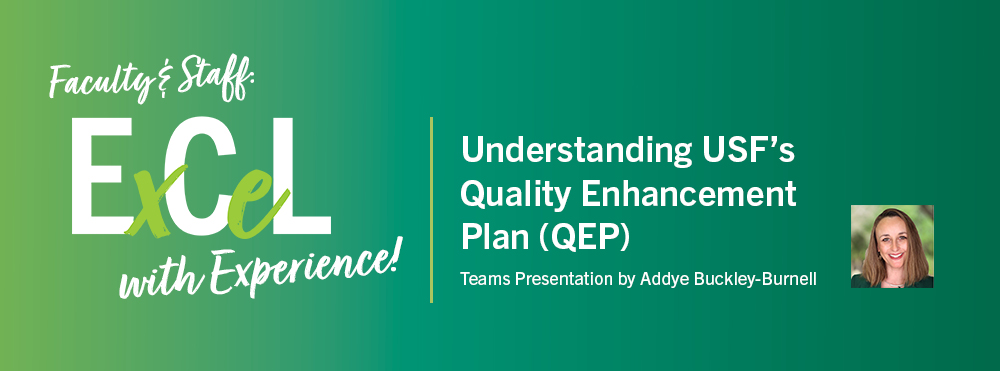 Faculty & Staff:
ExCeL
with Experience!

Understanding USF's Quality Enhancement Plan (QEP)

Teams Presentation by Addye Buckley-Burnell